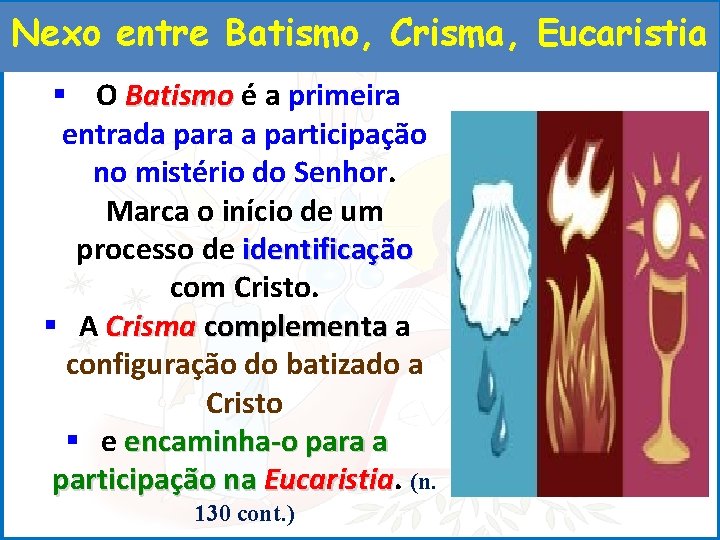 Nexo entre Batismo, Crisma, Eucaristia

▪ O Batismo é a primeira entrada para a participação no mistério do Senhor. Marca o início de um processo de identificação com Cristo.

▪ A Crisma complementa a configuração do batizado a Cristo

▪ e encaminha-o para a participação na Eucaristia. (n. 130 cont.)